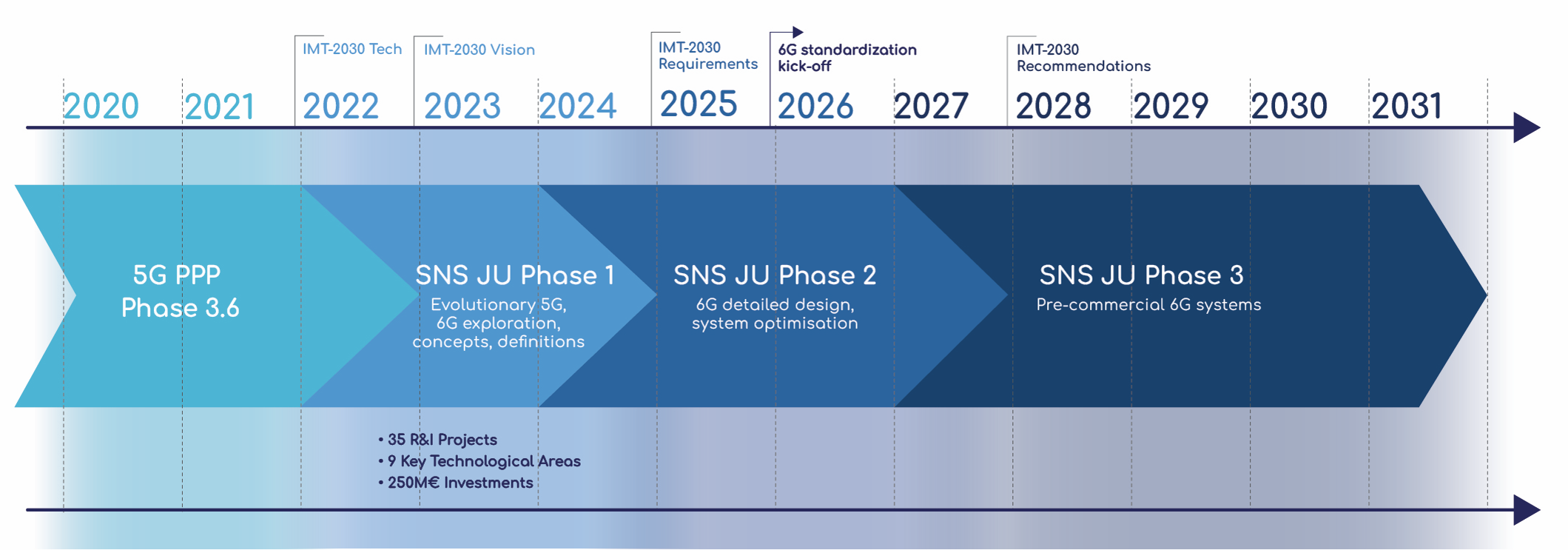 IMT-2030 Tech

IMT-2030 Vision

IMT-2030 Requirements

6G standardization kick-off

IMT-2030 Recommendations

2020 2021 2022 2023 2024 2025 2026 2027 2028 2029 2030 2031

5G PPP Phase 3.6

SNS JU Phase 1
Evolutionary 5G, 6G exploration, concepts, definitions

SNS JU Phase 2
6G detailed design, system optimisation

SNS JU Phase 3
Pre-commercial 6G systems

• 35 R&I Projects
• 9 Key Technological Areas
• 250M€ Investments